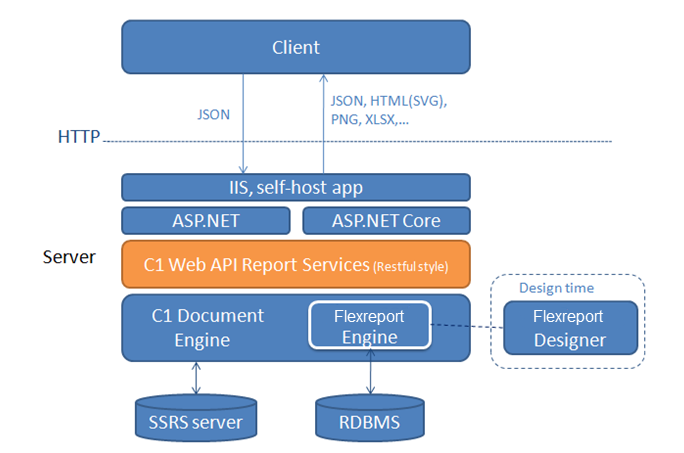 Client

JSON

JSON, HTML(SVG), PNG, XLSX,...

HTTP

IIS, self-host app

ASP.NET

ASP.NET Core

Server

C1 Web API Report Services (Restful style)

C1 Document Engine

Flexreport Engine

Design time

Flexreport Designer

SSRS server

RDBMS